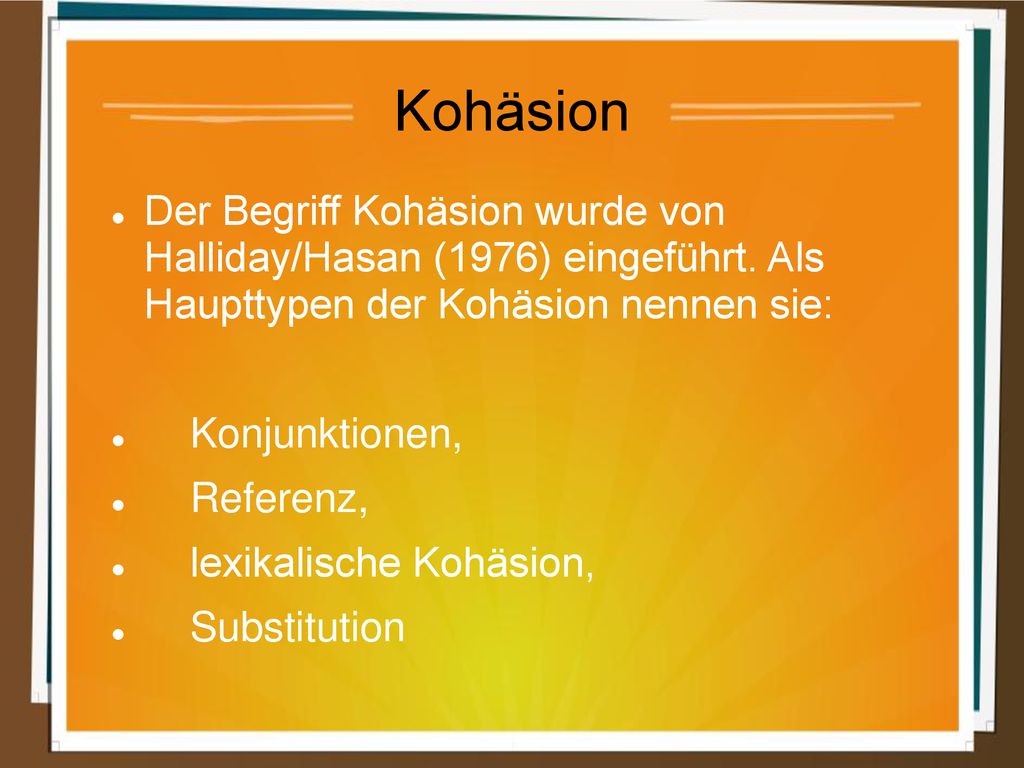 Kohäsion

- Der Begriff Kohäsion wurde von Halliday/Hasan (1976) eingeführt. Als Haupttypen der Kohäsion nennen sie:

- Konjunktionen,
- Referenz,
- lexikalische Kohäsion,
- Substitution